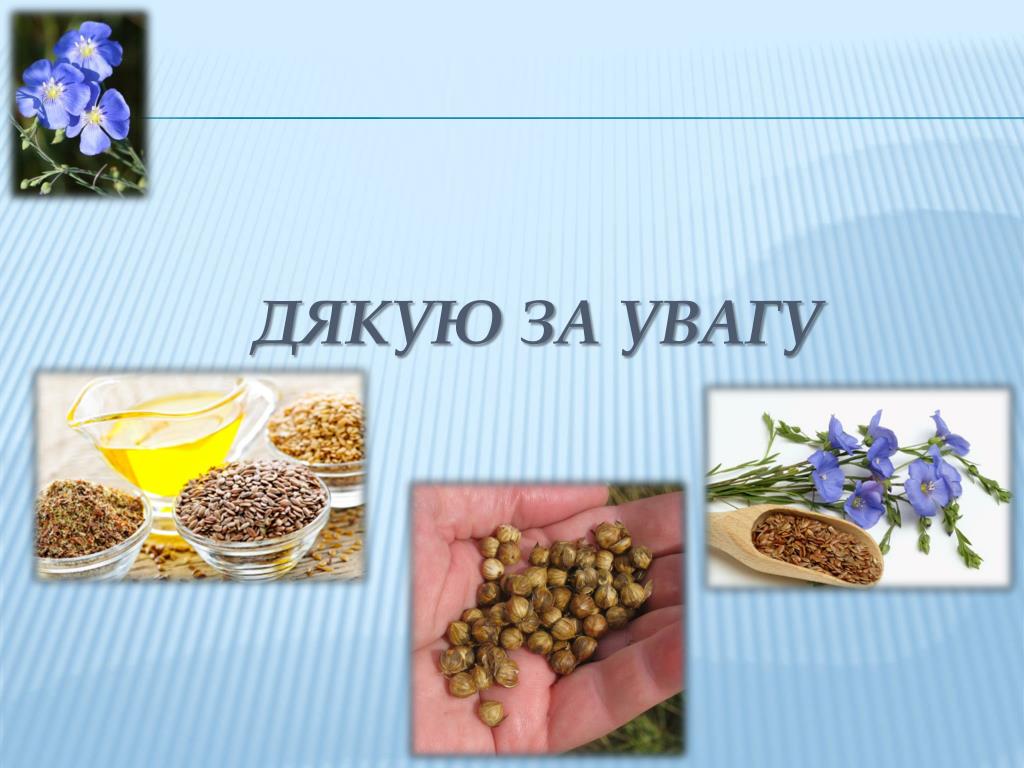 ДЯКУЮ ЗА УВАГУ